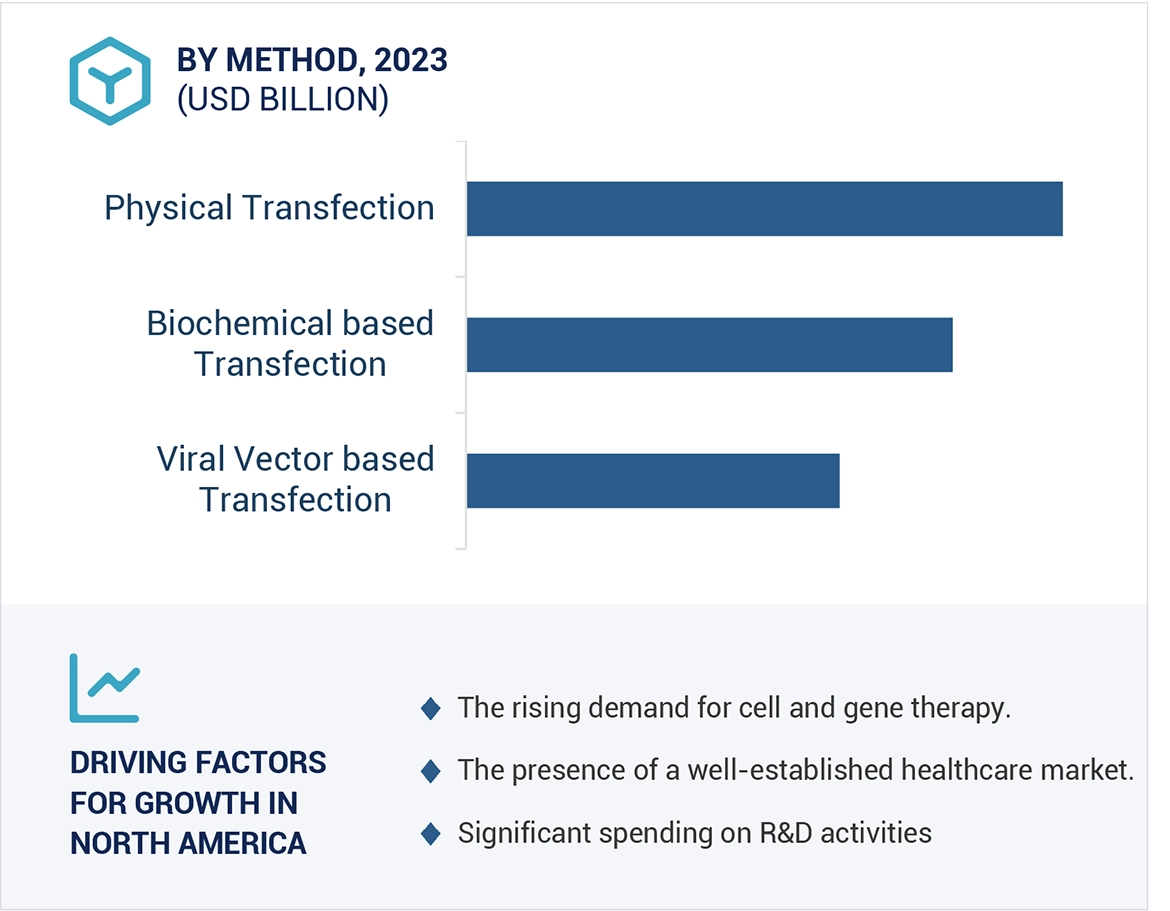 BY METHOD, 2023
(USD BILLION)

Physical Transfection

Biochemical based Transfection

Viral Vector based Transfection

DRIVING FACTORS FOR GROWTH IN NORTH AMERICA

The rising demand for cell and gene therapy.

The presence of a well-established healthcare market.

Significant spending on R&D activities